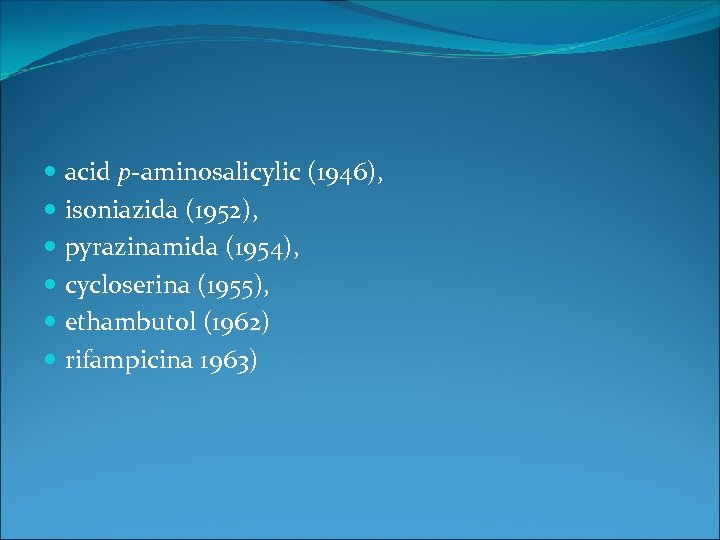 - acid p-aminosalicylic (1946),
- isoniazida (1952),
- pyrazinamida (1954),
- cycloserina (1955),
- ethambutol (1962)
- rifampicina 1963)